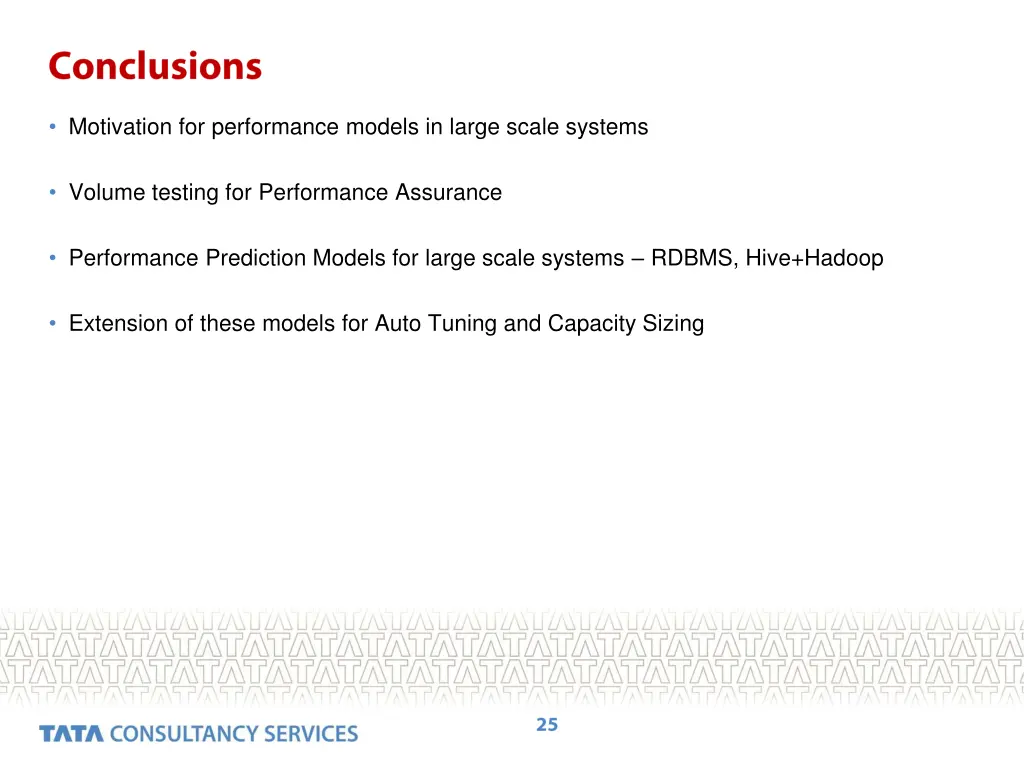 Conclusions

• Motivation for performance models in large scale systems

• Volume testing for Performance Assurance

• Performance Prediction Models for large scale systems – RDBMS, Hive+Hadoop

• Extension of these models for Auto Tuning and Capacity Sizing

TATA CONSULTANCY SERVICES

25